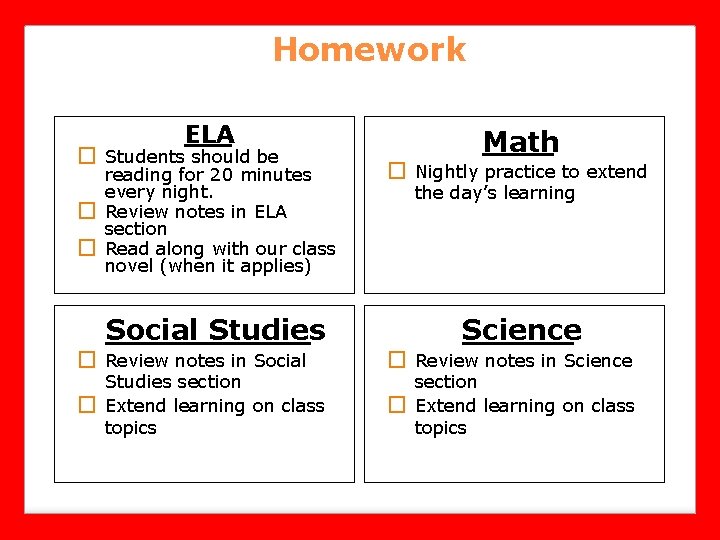 Homework

ELA
☐ Students should be reading for 20 minutes every night.
☐ Review notes in ELA section
☐ Read along with our class novel (when it applies)

Math
☐ Nightly practice to extend the day's learning

Social Studies
☐ Review notes in Social Studies section
☐ Extend learning on class topics

Science
☐ Review notes in Science section
☐ Extend learning on class topics